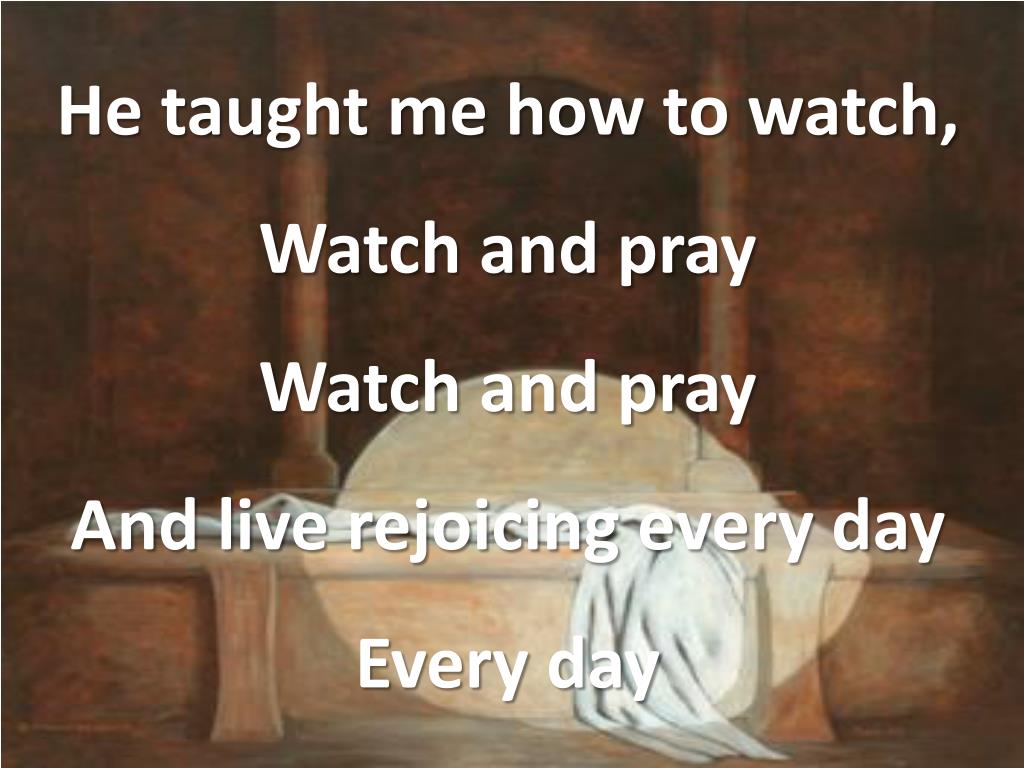 He taught me how to watch,

Watch and pray

Watch and pray

And live rejoicing every day

Every day